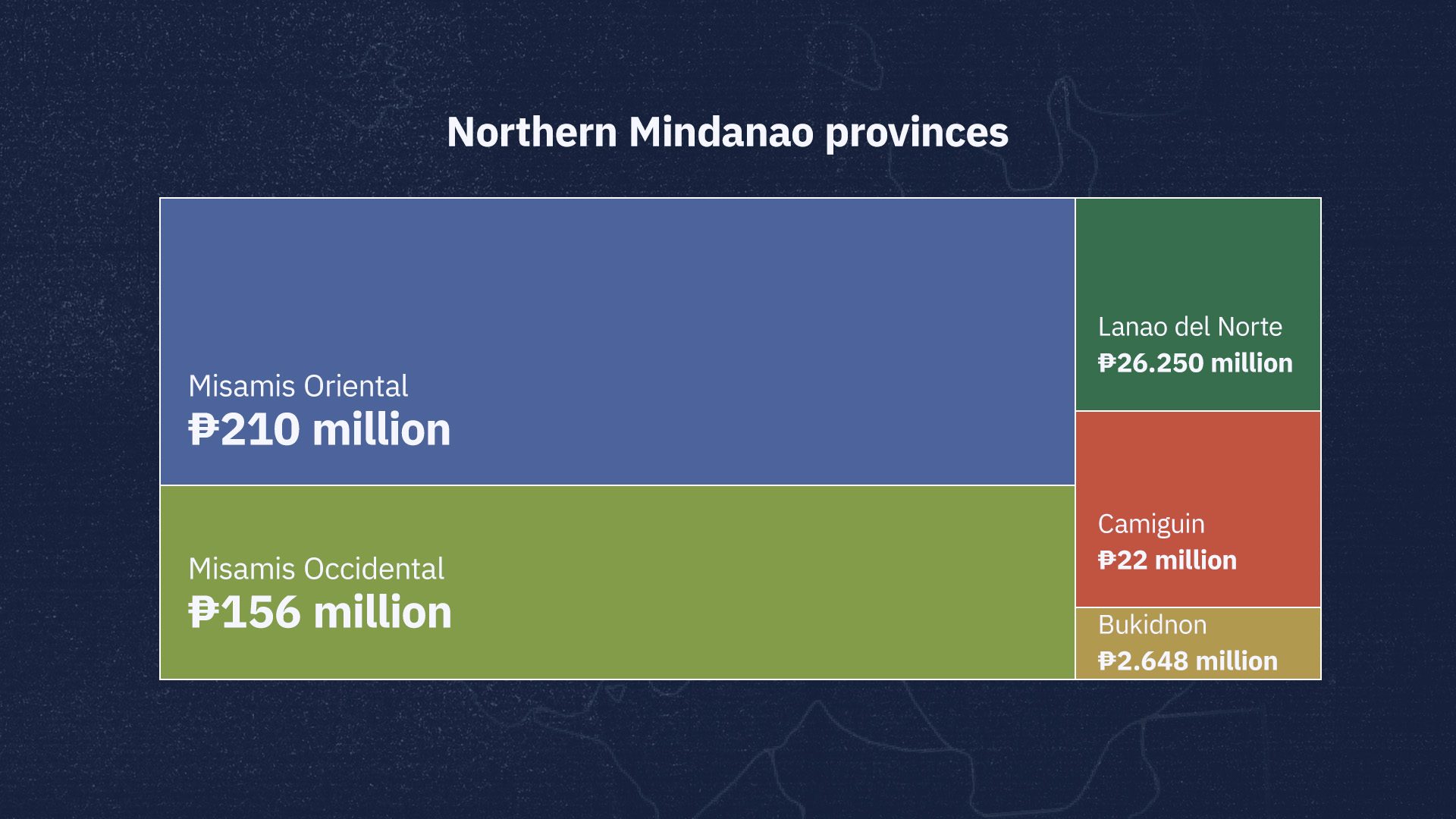 Northern Mindanao provinces

Misamis Oriental
₱210 million

Misamis Occidental
₱156 million

Lanao del Norte
₱26.250 million

Camiguin
₱22 million

Bukidnon
₱2.648 million